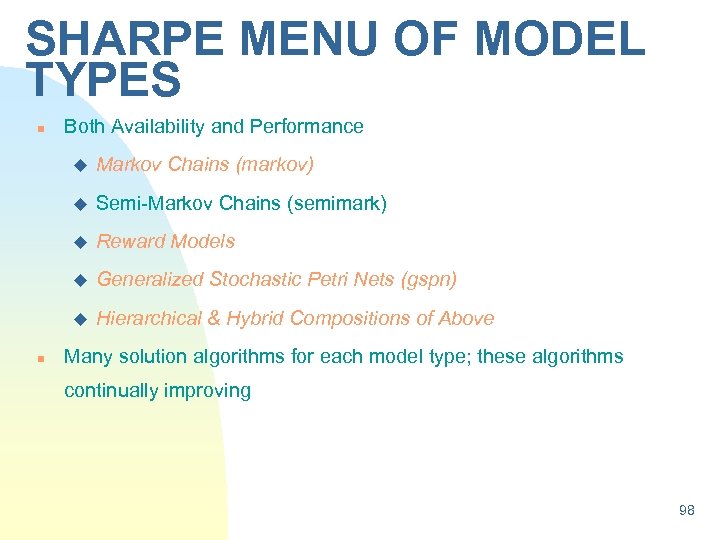 SHARPE MENU OF MODEL TYPES

Both Availability and Performance

Markov Chains (markov)

Semi-Markov Chains (semimark)

Reward Models

Generalized Stochastic Petri Nets (gspn)

Hierarchical & Hybrid Compositions of Above

Many solution algorithms for each model type; these algorithms continually improving

98